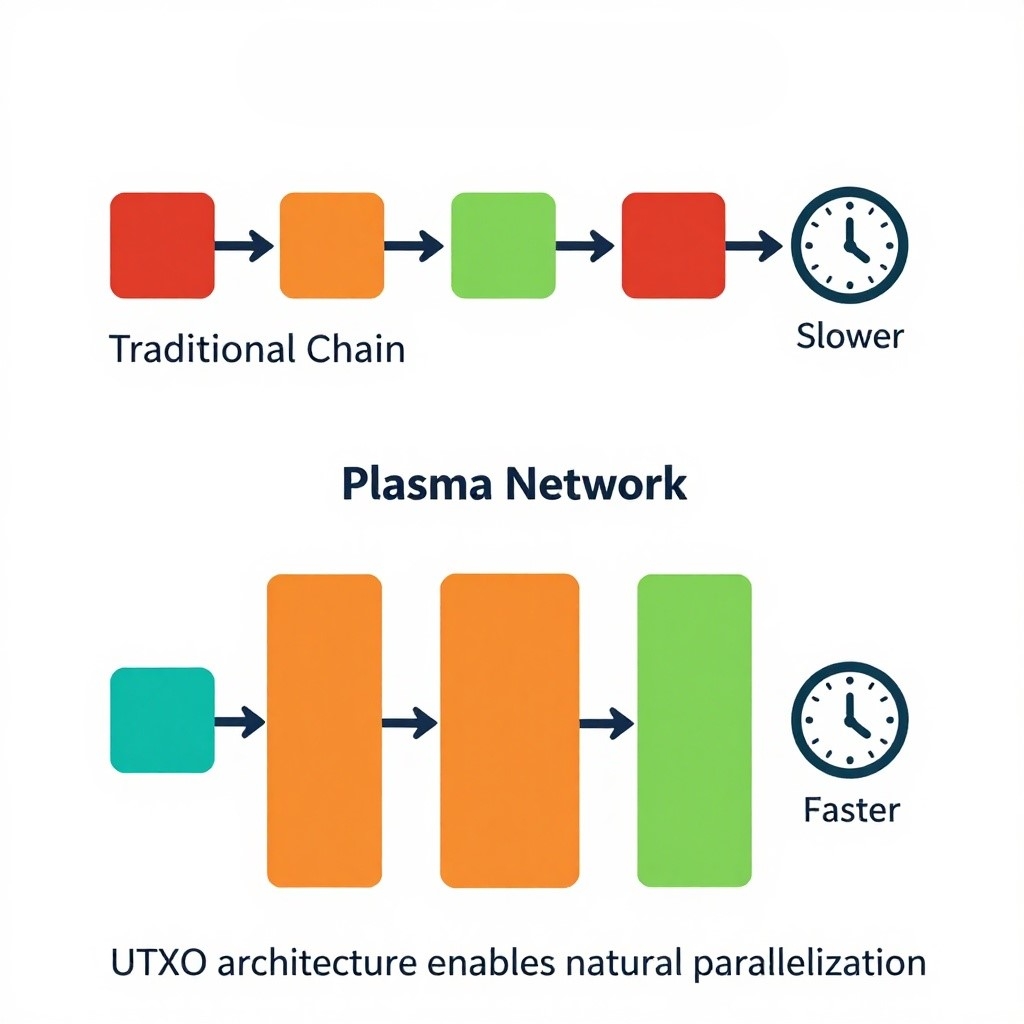 Traditional Chain

Slower

Plasma Network

Faster

UTXO architecture enables natural parallelization